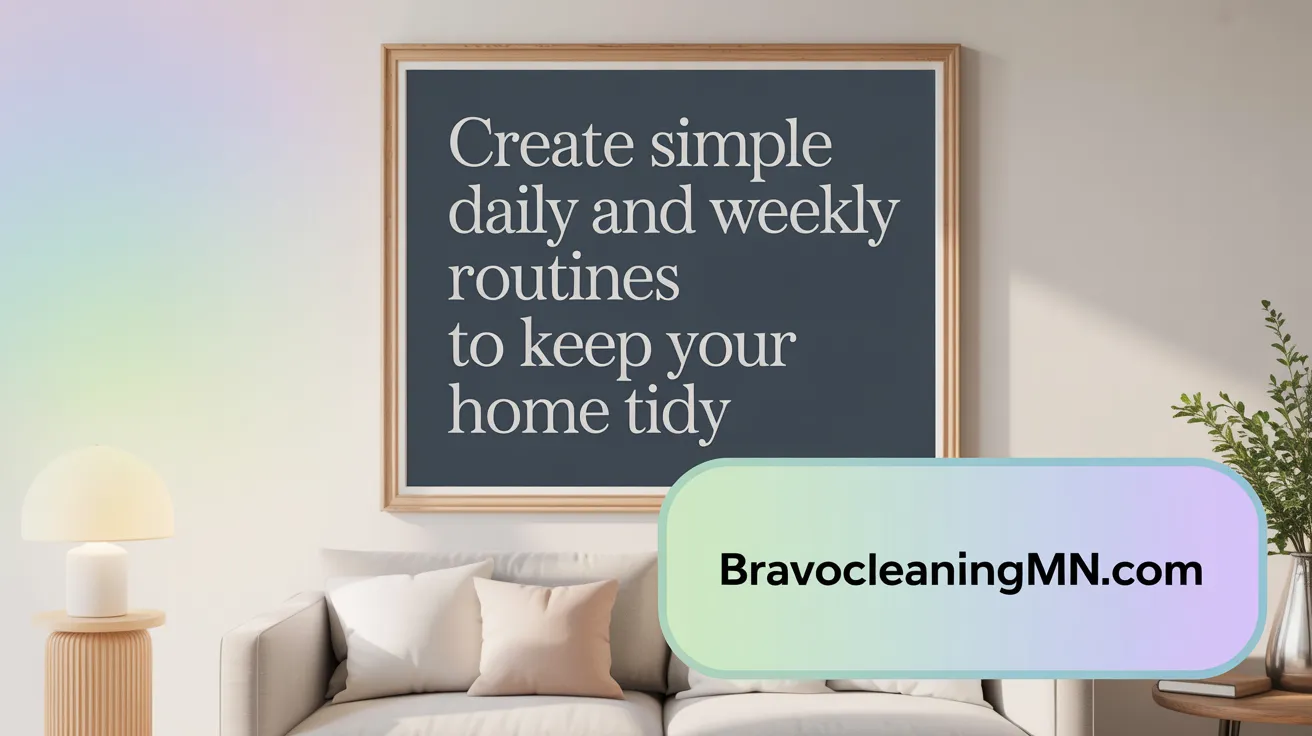 Create simple daily and weekly routines to keep your home tidy

BravocleaningMN.com